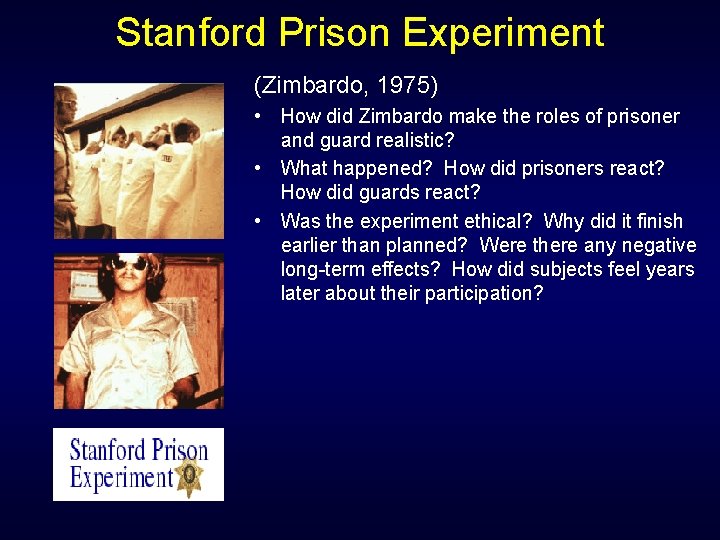 Stanford Prison Experiment

(Zimbardo, 1975)

• How did Zimbardo make the roles of prisoner and guard realistic?

• What happened? How did prisoners react? How did guards react?

• Was the experiment ethical? Why did it finish earlier than planned? Were there any negative long-term effects? How did subjects feel years later about their participation?

Stanford Prison Experiment